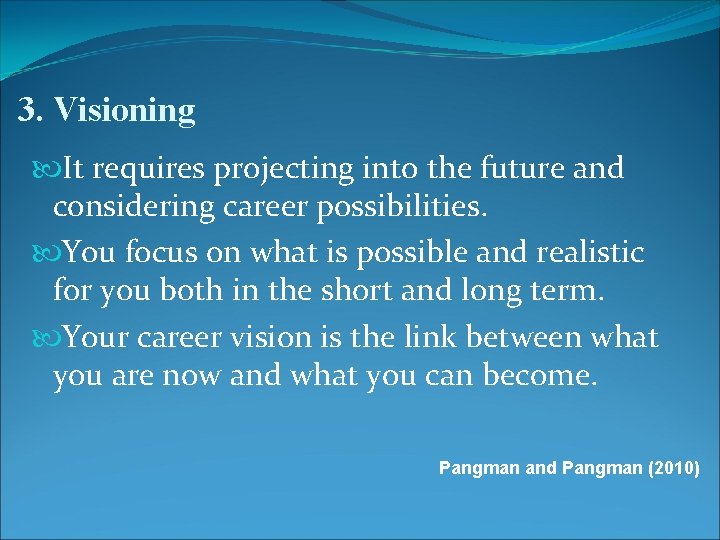 3. Visioning

It requires projecting into the future and considering career possibilities.

You focus on what is possible and realistic for you both in the short and long term.

Your career vision is the link between what you are now and what you can become.

Pangman and Pangman (2010)